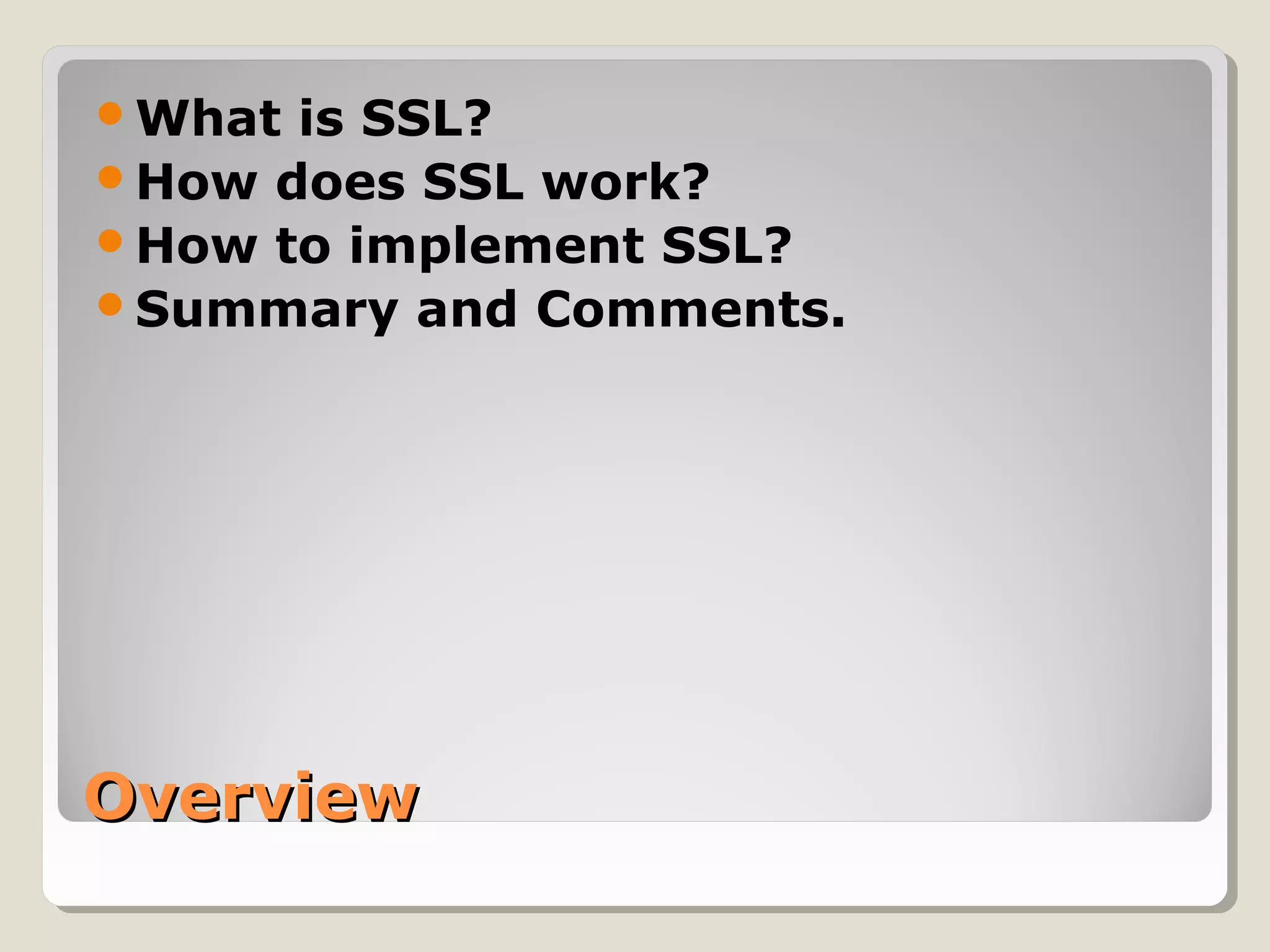 - What is SSL?
- How does SSL work?
- How to implement SSL?
- Summary and Comments.

Overview